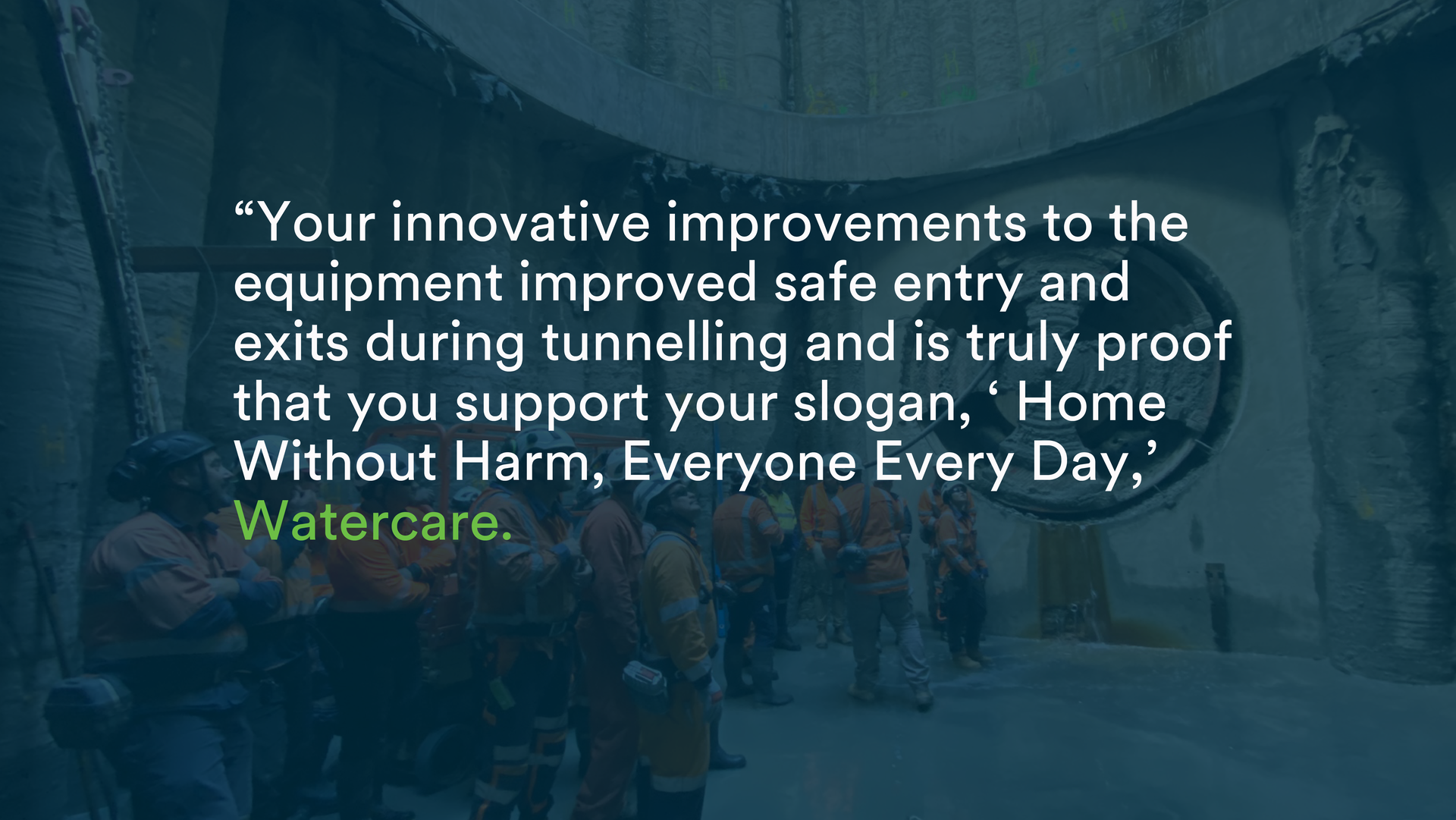 “Your innovative improvements to the equipment improved safe entry and exits during tunnelling and is truly proof that you support your slogan, ‘ Home Without Harm, Everyone Every Day,’ Watercare.